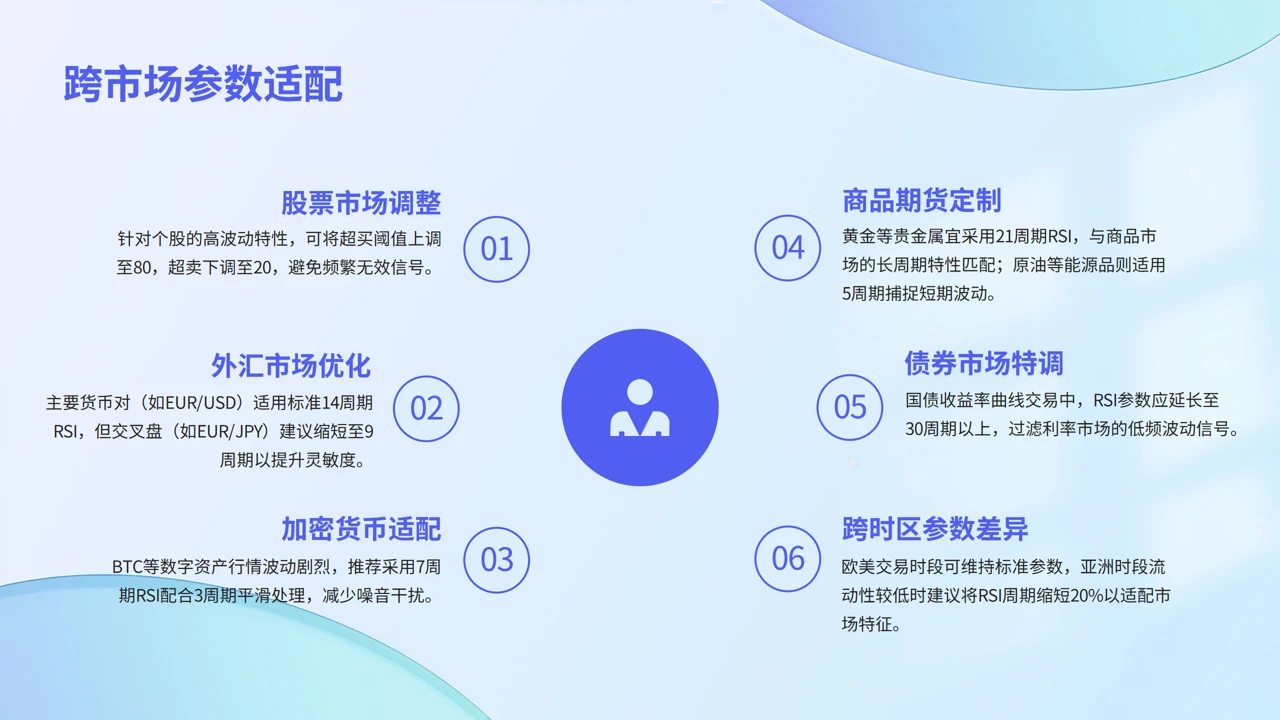 跨市场参数适配

股票市场调整
针对个股的高波动特性，可将超买阈值上调至80，超卖下调至20，避免频繁无效信号。
01

外汇市场优化
主要货币对（如EUR/USD）适用标准14周期RSI，但交叉盘（如EUR/JPY）建议缩短至9周期以提升灵敏度。
02

加密货币适配
BTC等数字资产行情波动剧烈，推荐采用7周期RSI配合3周期平滑处理，减少噪音干扰。
03

04
商品期货定制
黄金等贵金属宜采用21周期RSI，与商品市场的长周期特性匹配；原油等能源品则适用5周期捕捉短期波动。

05
债券市场特调
国债收益率曲线交易中，RSI参数应延长至30周期以上，过滤利率市场的低频波动信号。

06
跨时区参数差异
欧美交易时段可维持标准参数，亚洲时段流动性较低时建议将RSI周期缩短20%以适配市场特征。